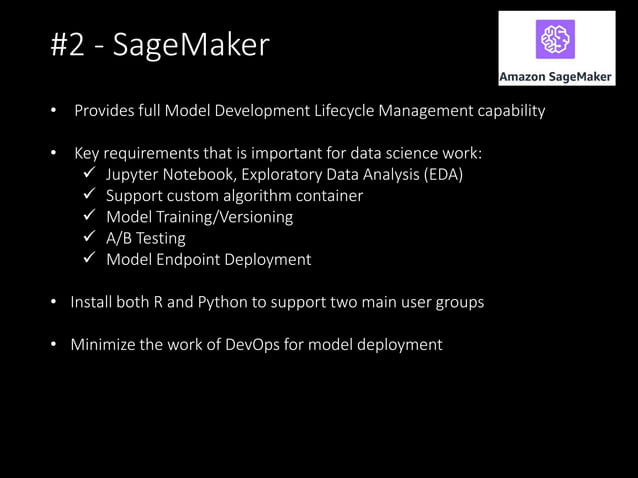 #2 - SageMaker

Amazon SageMaker

• Provides full Model Development Lifecycle Management capability

• Key requirements that is important for data science work:
✓ Jupyter Notebook, Exploratory Data Analysis (EDA)
✓ Support custom algorithm container
✓ Model Training/Versioning
✓ A/B Testing
✓ Model Endpoint Deployment

• Install both R and Python to support two main user groups

• Minimize the work of DevOps for model deployment